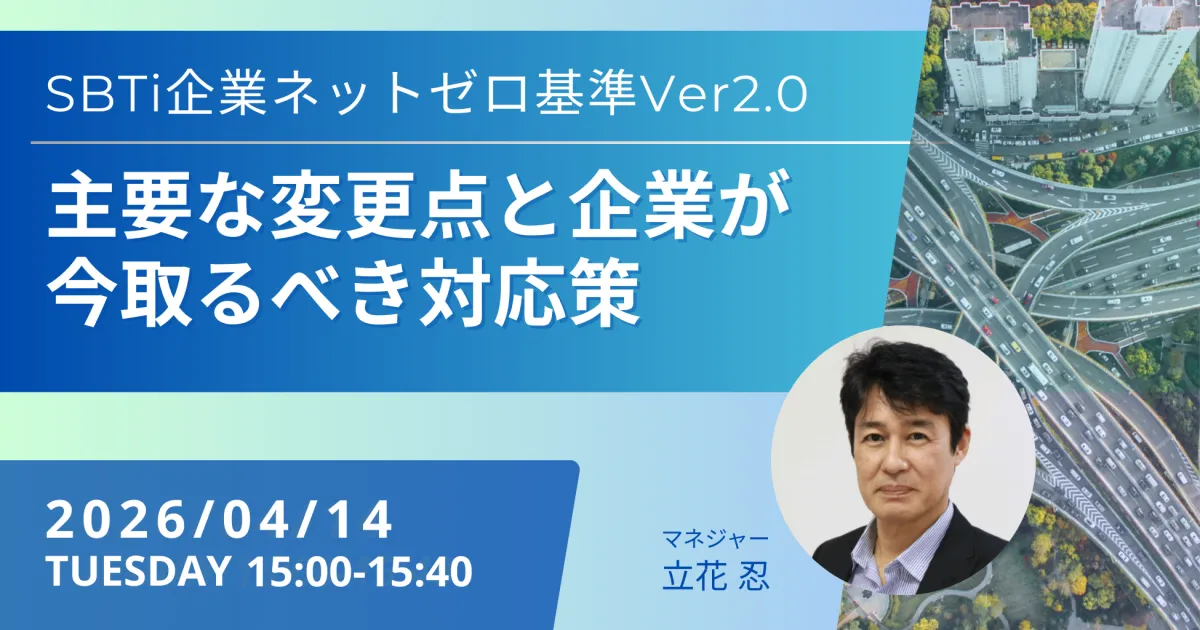 SBTi企業ネットゼロ基準Ver2.0

主要な変更点と企業が今取るべき対応策

2026/04/14
TUESDAY 15:00-15:40

マネジャー
立花 忍